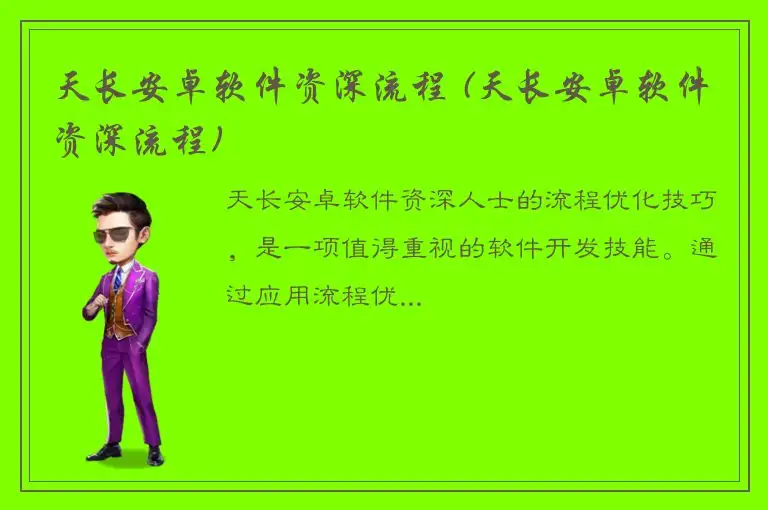 天长安卓软件资深流程（天长安卓软件资深流程）

天长安卓软件资深人士的流程优化技巧，是一项值得重视的软件开发技能。通过应用流程优...